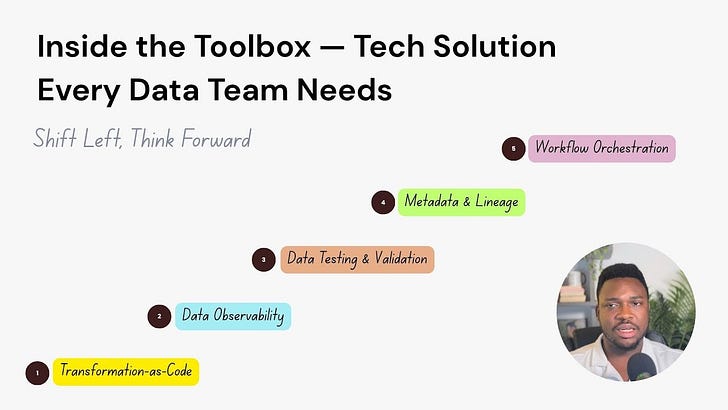 Inside the Toolbox — Tech Solution Every Data Team Needs

Shift Left, Think Forward

5 Workflow Orchestration

4 Metadata & Lineage

3 Data Testing & Validation

2 Data Observability

1 Transformation-as-Code